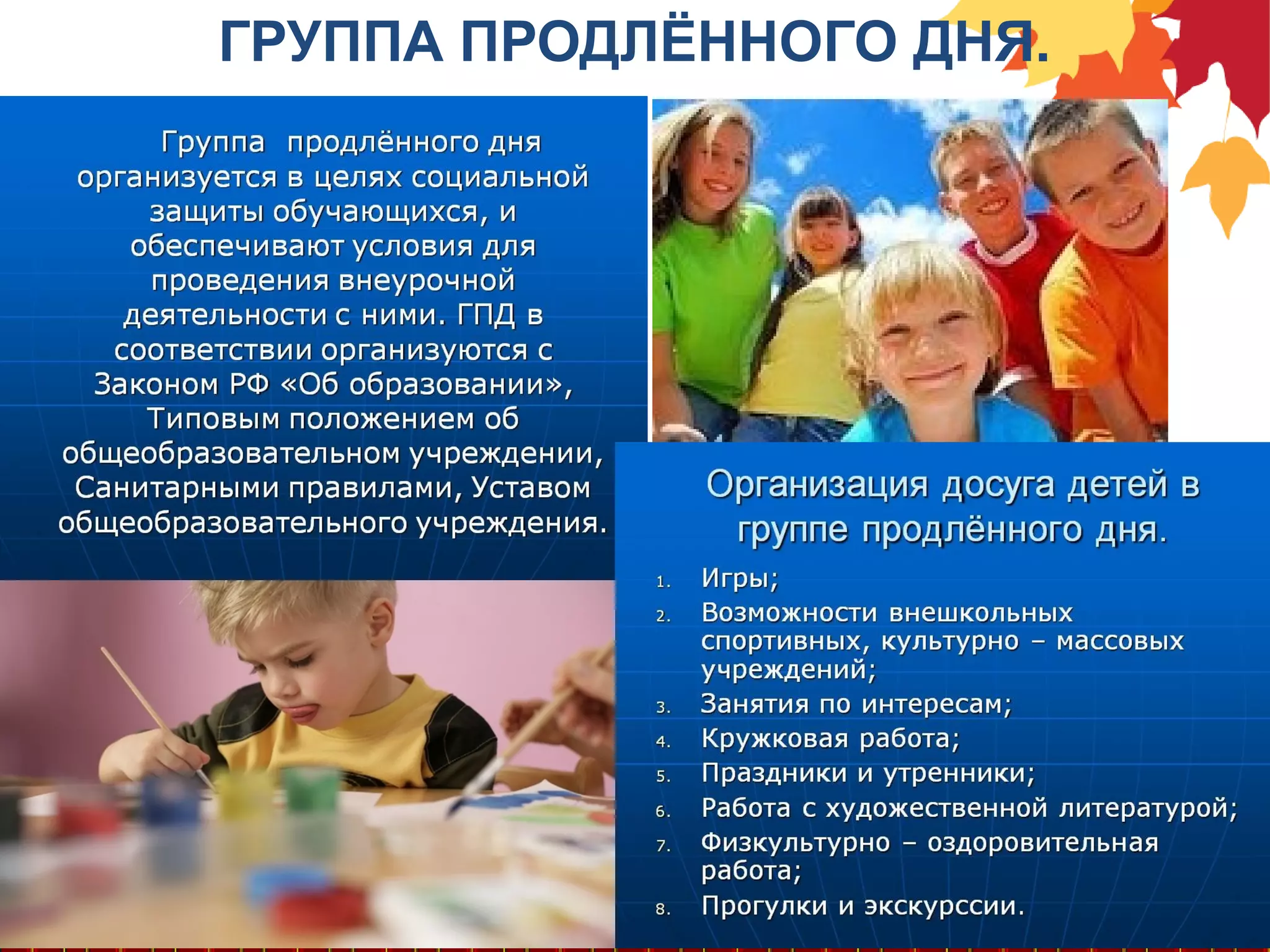 ГРУППА ПРОДЛЁННОГО ДНЯ.

Группа продлённого дня организуется в целях социальной защиты обучающихся, и обеспечивают условия для проведения внеурочной деятельности с ними. ГПД в соответствии организуются с Законом РФ «Об образовании», Типовым положением об общеобразовательном учреждении, Санитарными правилами, Уставом общеобразовательного учреждения.

Организация досуга детей в группе продлённого дня.

1. Игры;
2. Возможности внешкольных спортивных, культурно – массовых учреждений;
3. Занятия по интересам;
4. Кружковая работа;
5. Праздники и утренники;
6. Работа с художественной литературой;
7. Физкультурно – оздоровительная работа;
8. Прогулки и экскурссии.